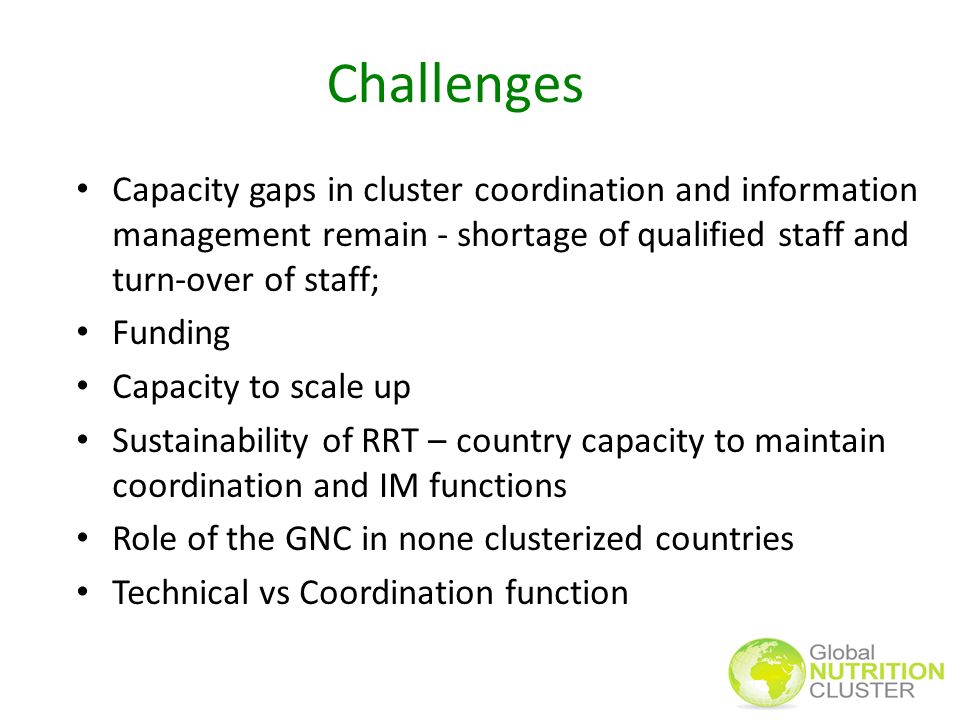 Challenges

• Capacity gaps in cluster coordination and information management remain - shortage of qualified staff and turn-over of staff;
• Funding
• Capacity to scale up
• Sustainability of RRT – country capacity to maintain coordination and IM functions
• Role of the GNC in none clusterized countries
• Technical vs Coordination function

Global NUTRITION CLUSTER